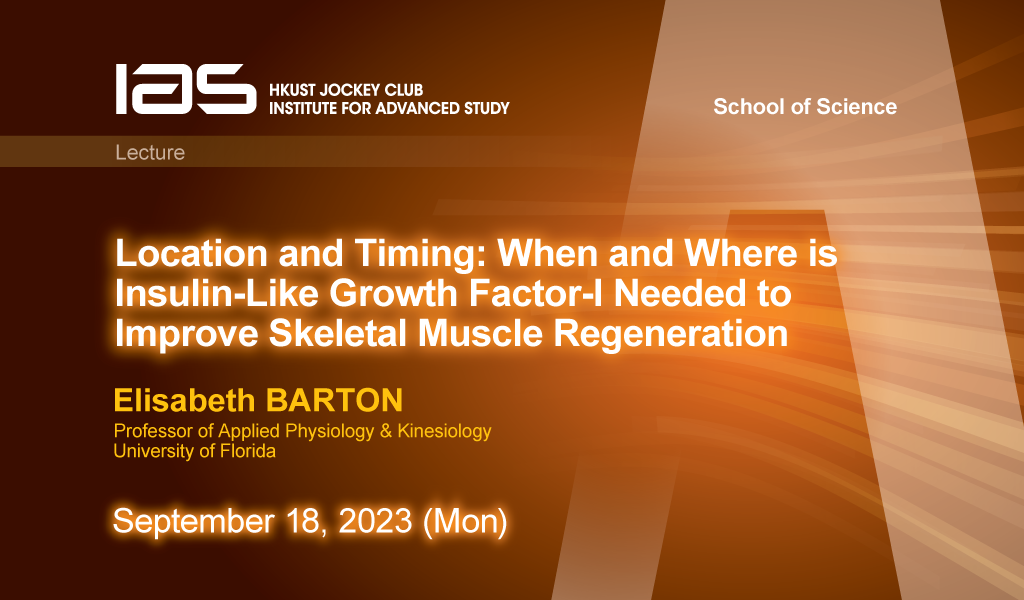 IAS HKUST JOCKEY CLUB INSTITUTE FOR ADVANCED STUDY

School of Science

Lecture

Location and Timing: When and Where is Insulin-Like Growth Factor-I Needed to Improve Skeletal Muscle Regeneration

Elisabeth BARTON
Professor of Applied Physiology & Kinesiology
University of Florida

September 18, 2023 (Mon)